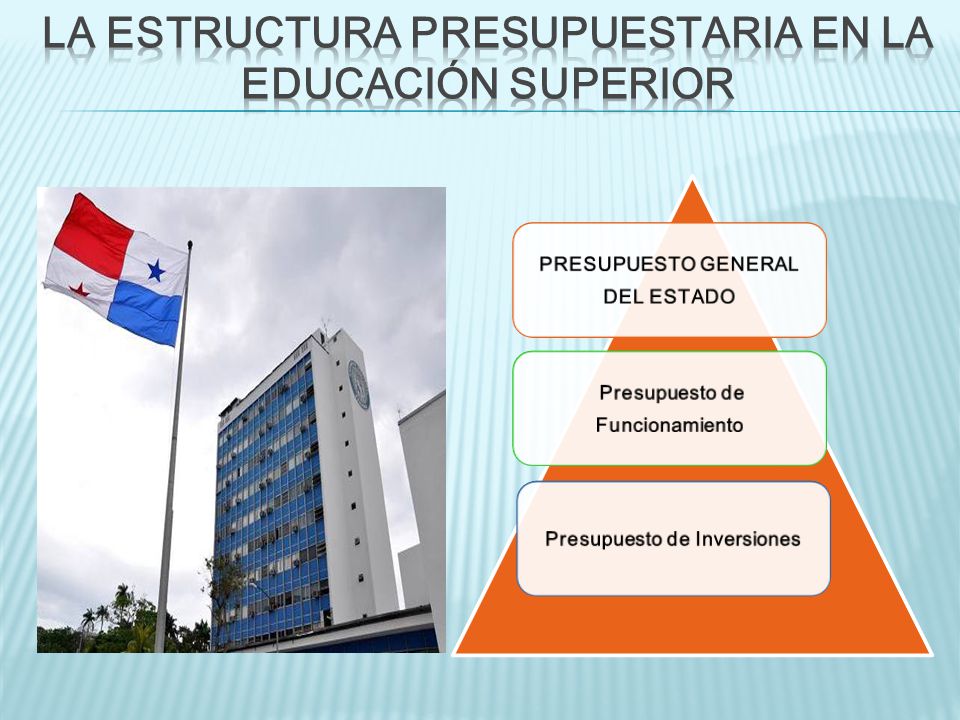 LA ESTRUCTURA PRESUPUESTARIA EN LA EDUCACIÓN SUPERIOR

PRESUPUESTO GENERAL DEL ESTADO

Presupuesto de Funcionamiento

Presupuesto de Inversiones